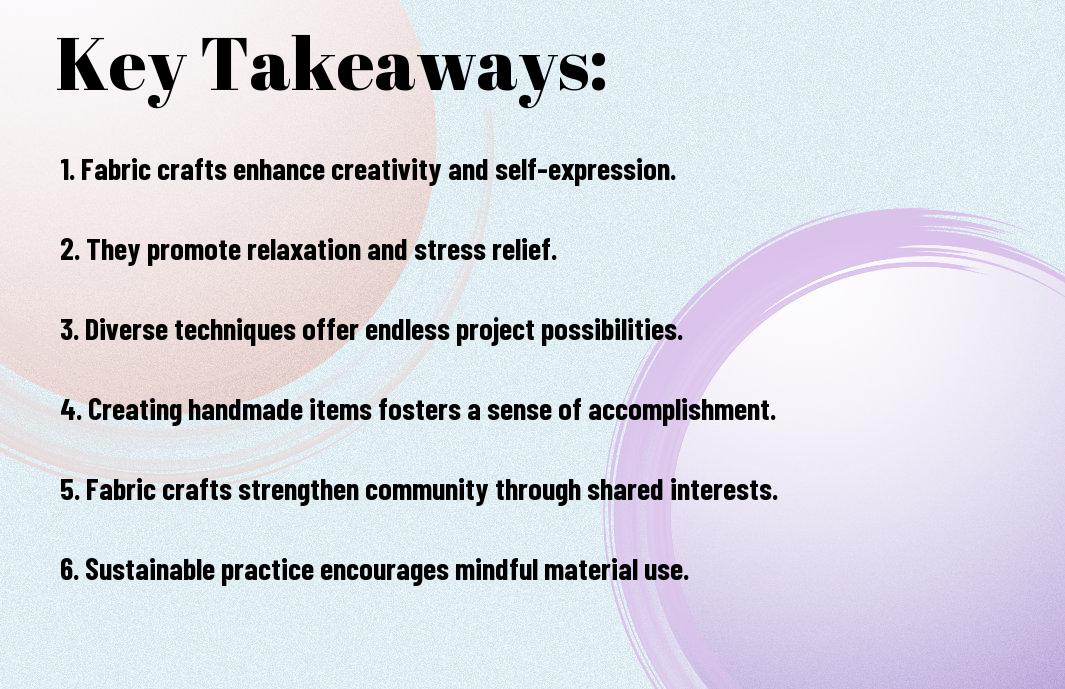 Key Takeaways:

1. Fabric crafts enhance creativity and self-expression.

2. They promote relaxation and stress relief.

3. Diverse techniques offer endless project possibilities.

4. Creating handmade items fosters a sense of accomplishment.

5. Fabric crafts strengthen community through shared interests.

6. Sustainable practice encourages mindful material use.